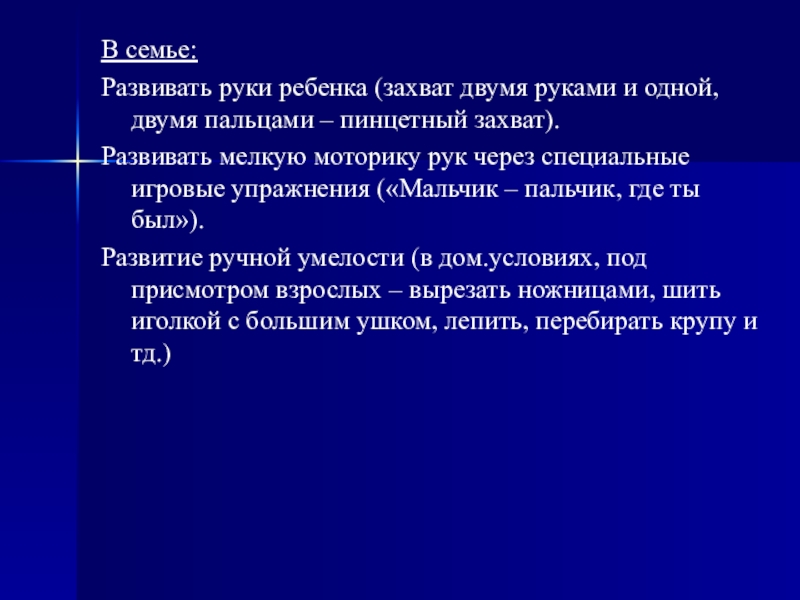 В семье:

Развивать руки ребенка (захват двумя руками и одной, двумя пальцами – пинцетный захват).

Развивать мелкую моторику рук через специальные игровые упражнения («Мальчик – пальчик, где ты был»).

Развитие ручной умелости (в дом.условиях, под присмотром взрослых – вырезать ножницами, шить иголкой с большим ушком, лепить, перебирать крупу и тд.)